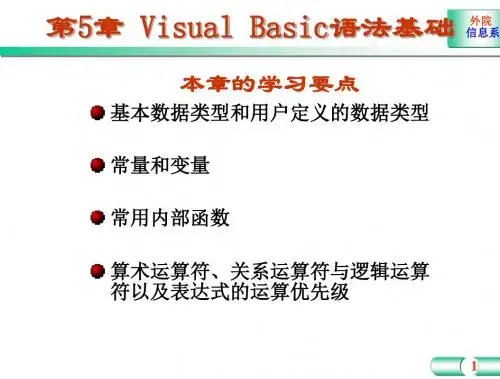 第5章 Visual Basic语法基础

外院
信息系

本章的学习要点

基本数据类型和用户定义的数据类型

常量和变量

常用内部函数

算术运算符、关系运算符与逻辑运算符以及表达式的运算优先级

1